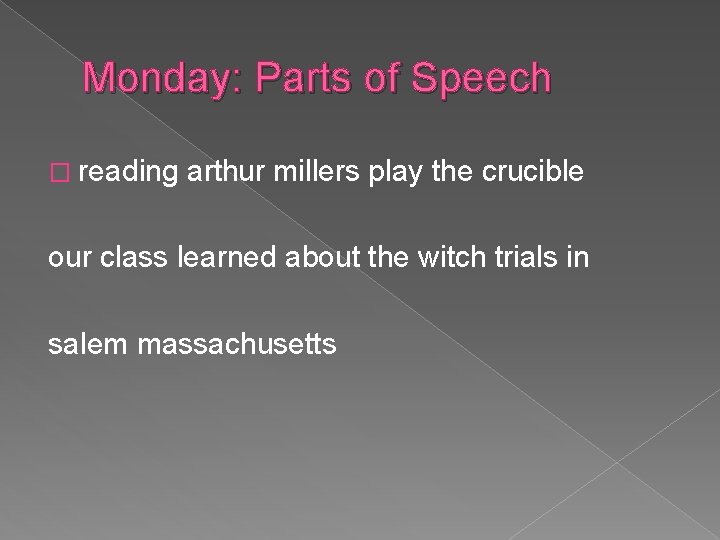 Monday: Parts of Speech

reading arthur millers play the crucible

our class learned about the witch trials in

salem massachusetts